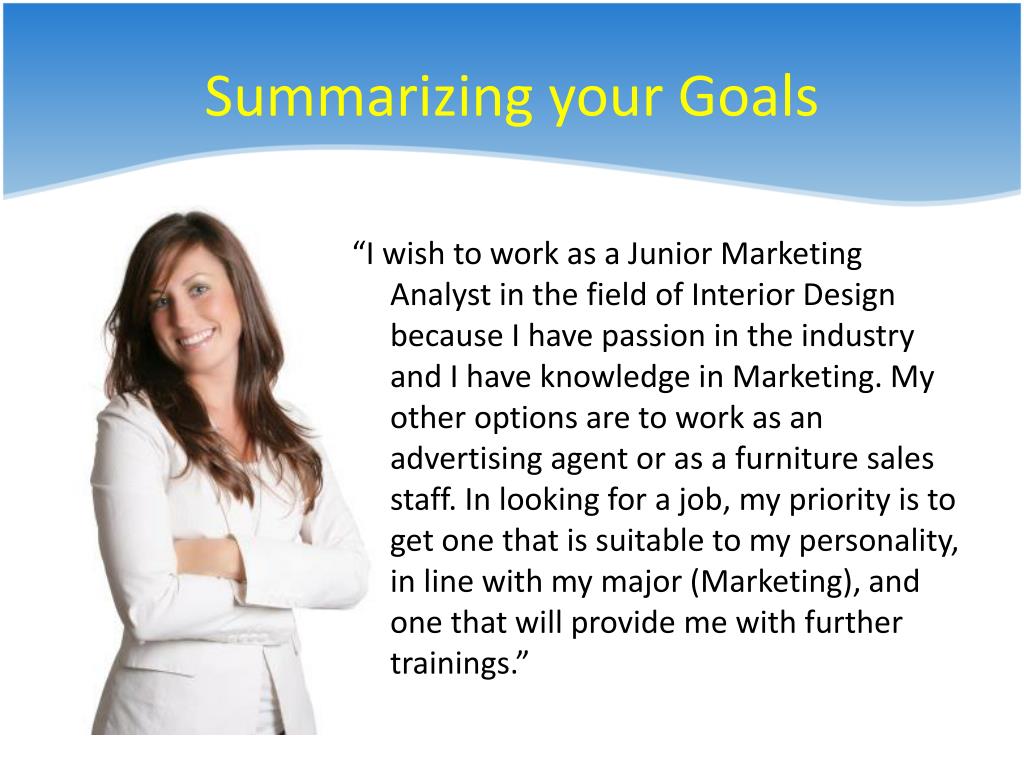 Summarizing your Goals

“I wish to work as a Junior Marketing Analyst in the field of Interior Design because I have passion in the industry and I have knowledge in Marketing. My other options are to work as an advertising agent or as a furniture sales staff. In looking for a job, my priority is to get one that is suitable to my personality, in line with my major (Marketing), and one that will provide me with further trainings.”